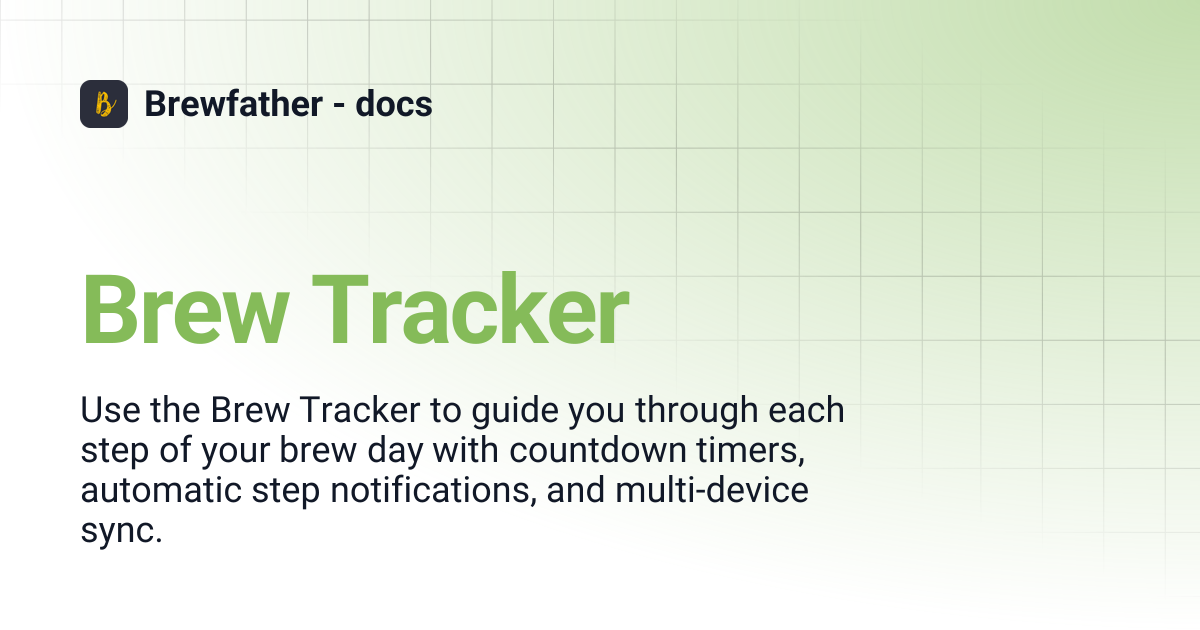 Brewfather - docs

Brew Tracker

Use the Brew Tracker to guide you through each step of your brew day with countdown timers, automatic step notifications, and multi-device sync.